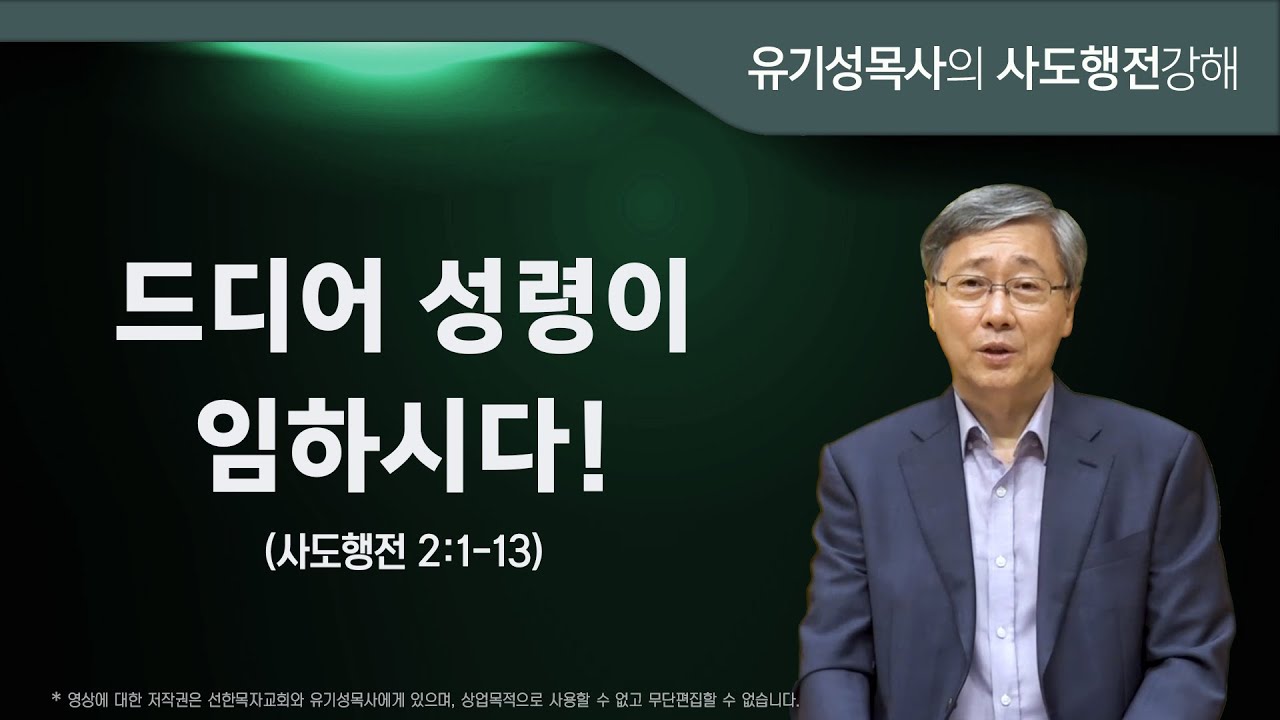 유기성목사의 사도행전강해

드디어 성령이 임하시다!

(사도행전 2:1-13)

* 영상에 대한 저작권은 선한목자교회와 유기성목사에게 있으며, 상업목적으로 사용할 수 없고 무단편집할 수 없습니다.